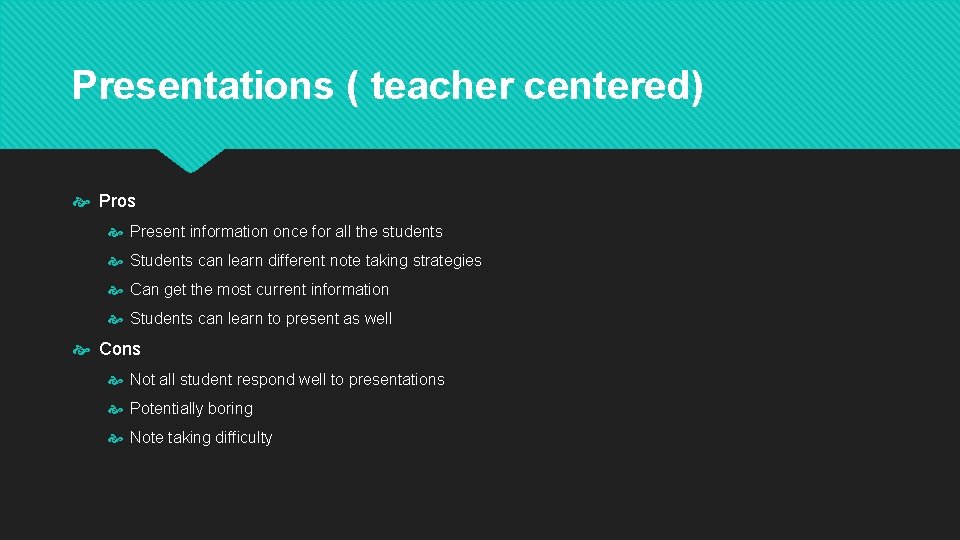 Presentations ( teacher centered)

Pros

Present information once for all the students

Students can learn different note taking strategies

Can get the most current information

Students can learn to present as well

Cons

Not all student respond well to presentations

Potentially boring

Note taking difficulty